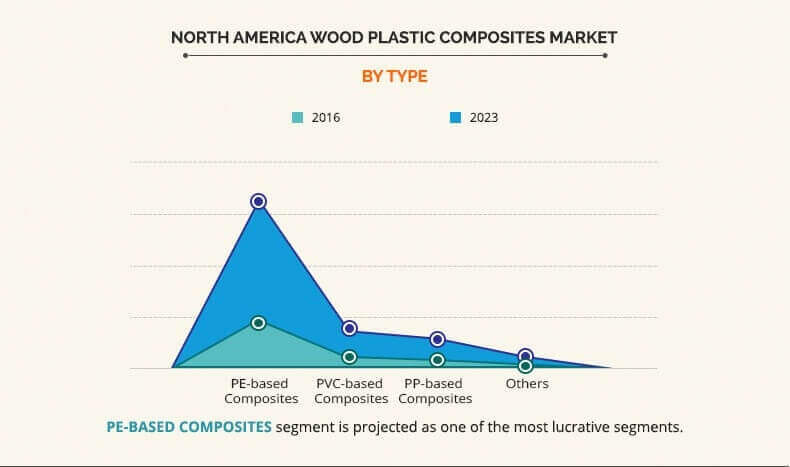 NORTH AMERICA WOOD PLASTIC COMPOSITES MARKET

BY TYPE

2016

2023

PE-based Composites

PVC-based Composites

PP-based Composites

Others

PE-BASED COMPOSITES segment is projected as one of the most lucrative segments.